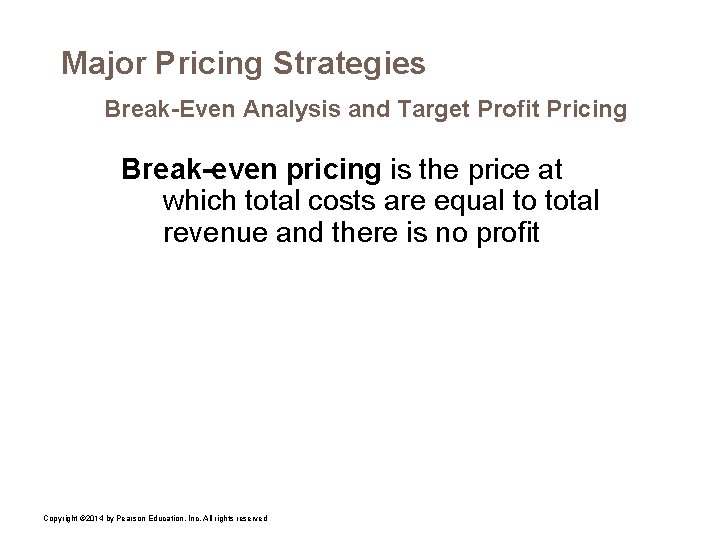 Major Pricing Strategies

Break-Even Analysis and Target Profit Pricing

Break-even pricing is the price at which total costs are equal to total revenue and there is no profit

Copyright ©2014 by Pearson Education, Inc. All rights reserved